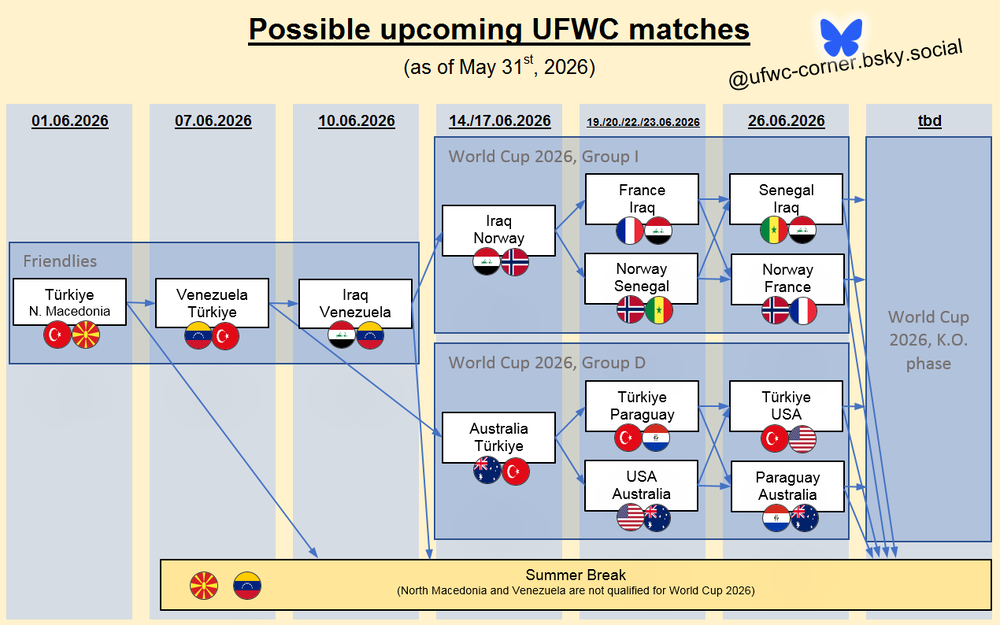 Possible upcoming UFWC matches
(as of May 31$^{st}$, 2026)

@ufwc-corner.bsky.social

01.06.2026

07.06.2026

10.06.2026

14./17.06.2026

19./20./22./23.06.2026

26.06.2026

tbd

Friendlies

Türkiye
N. Macedonia

Venezuela
Türkiye

Iraq
Venezuela

World Cup 2026, Group I

Iraq
Norway

France
Iraq

Norway
Senegal

Senegal
Iraq

Norway
France

World Cup 2026, Group D

Australia
Türkiye

Türkiye
Paraguay

USA
Australia

Türkiye
USA

Paraguay
Australia

World Cup 2026, K.O. phase

Summer Break
(North Macedonia and Venezuela are not qualified for World Cup 2026)